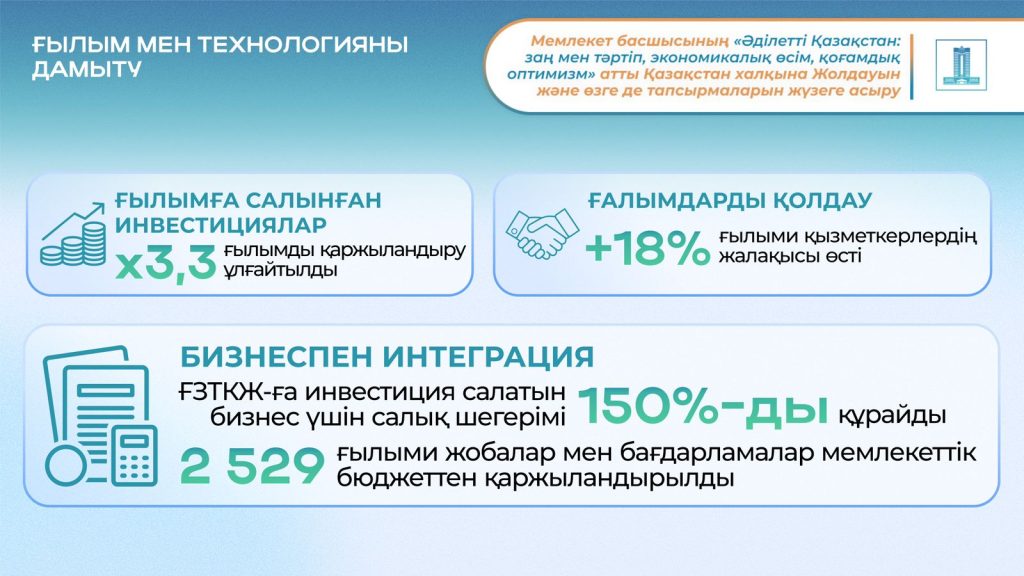 ҒЫЛЫМ МЕН ТЕХНОЛОГИЯНЫ ДАМЫТУ

Мемлекет басшысының «Әділетті Қазақстан: заң мен тәртіп, экономикалық өсім, қоғамдық оптимизм» атты Қазақстан халқына Жолдауын және өзге де тапсырмаларын жүзеге асыру

ҒЫЛЫМҒА САЛЫНҒАН ИНВЕСТИЦИЯЛАР

x3,3 ғылымды қаржыландыру ұлғайтылды

ҒАЛЫМДАРДЫ ҚОЛДАУ

+18% ғылыми қызметкерлердің жалақысы өсті

БИЗНЕСПЕН ИНТЕГРАЦИЯ

ҒЗТКЖ-ға инвестиция салатын бизнес үшін салық шегерімі 150%-ды құрайды

2 529 ғылыми жобалар мен бағдарламалар мемлекеттік бюджеттен қаржыландырылды